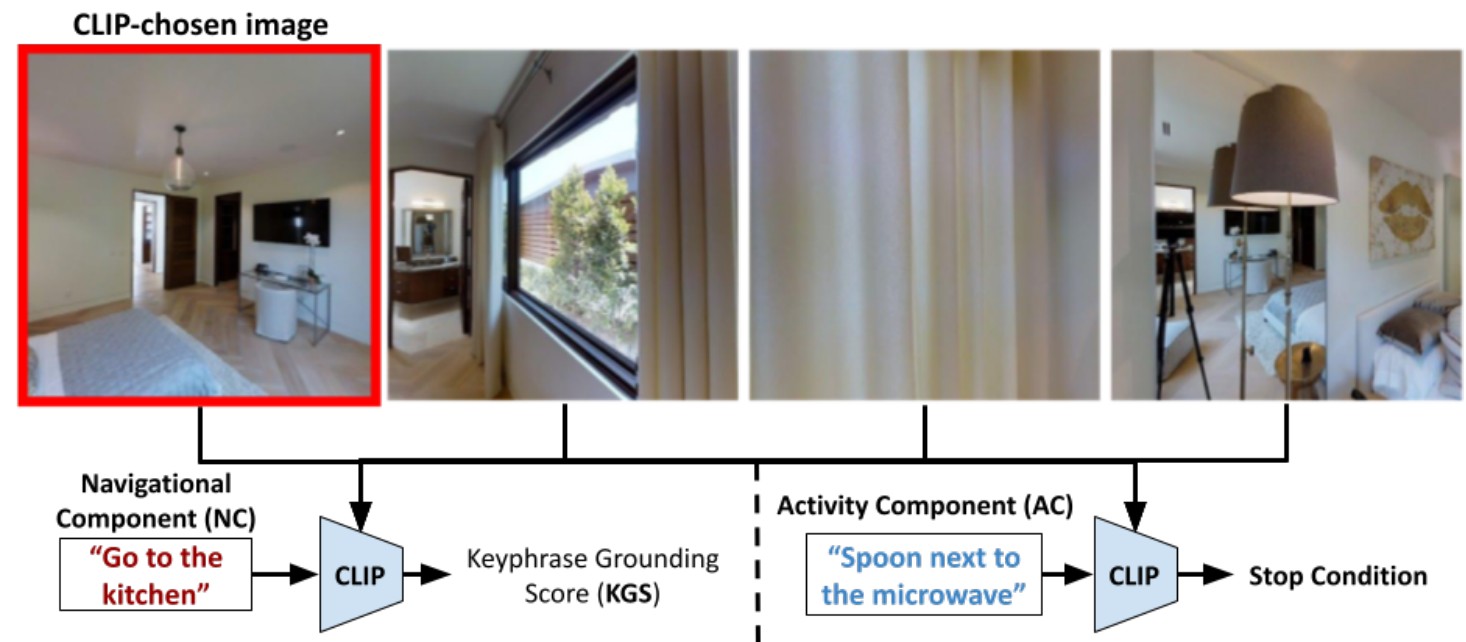 CLIP-chosen image

Navigational Component (NC)

"Go to the kitchen"

CLIP

Keyphrase Grounding Score (KGS)

Activity Component (AC)

"Spoon next to the microwave"

CLIP

Stop Condition